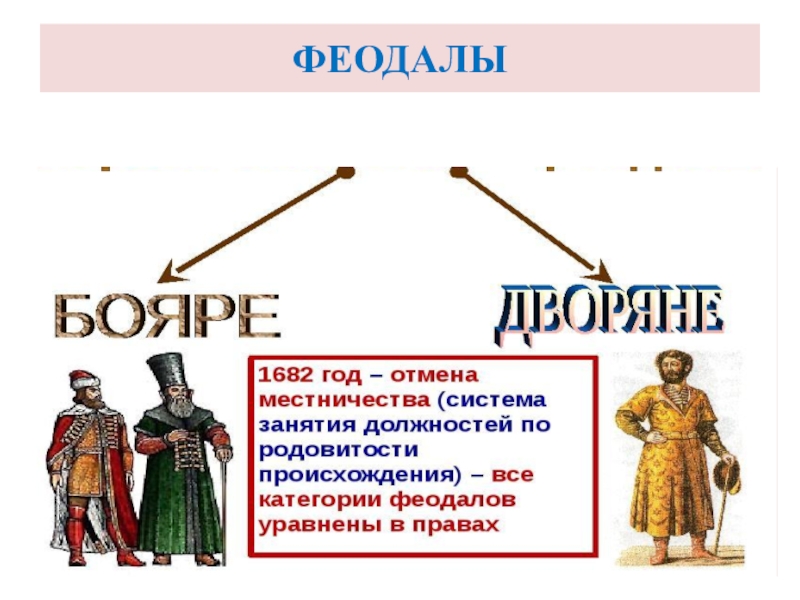 ФЕОДАЛЫ

БОЯРЕ

ДВОРЯНЕ

1682 год – отмена местничества (система занятия должностей по родовитости происхождения) – все категории феодалов уравнены в правах